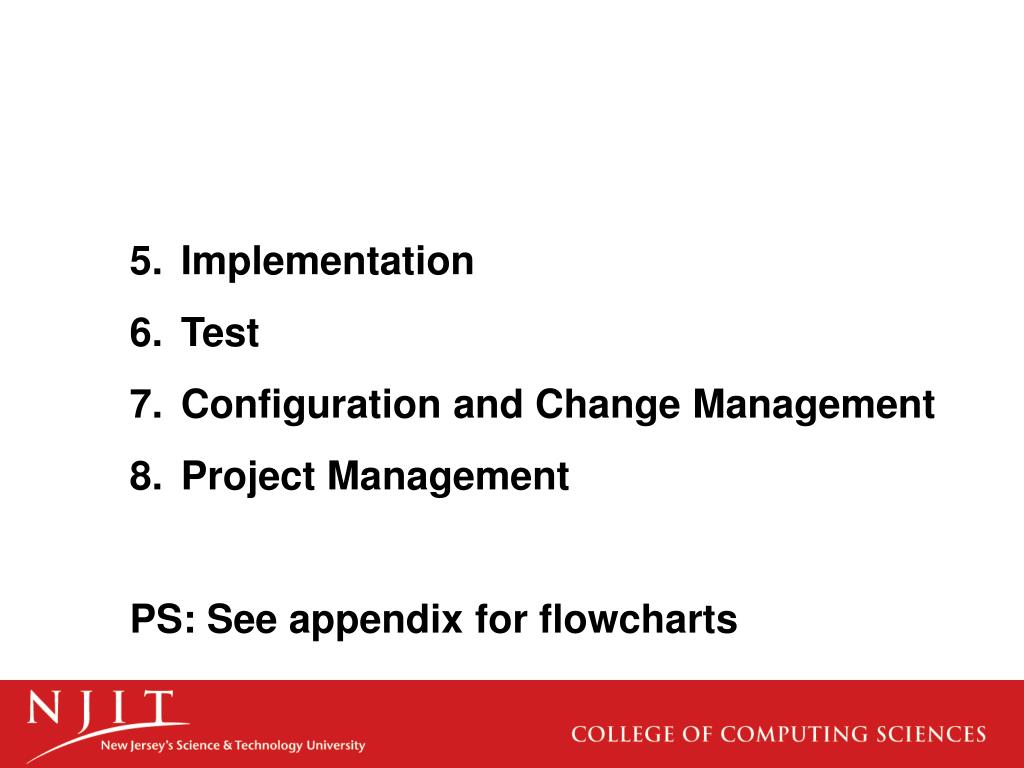 5. Implementation
6. Test
7. Configuration and Change Management
8. Project Management

PS: See appendix for flowcharts

NJIT
New Jersey's Science & Technology University

COLLEGE OF COMPUTING SCIENCES